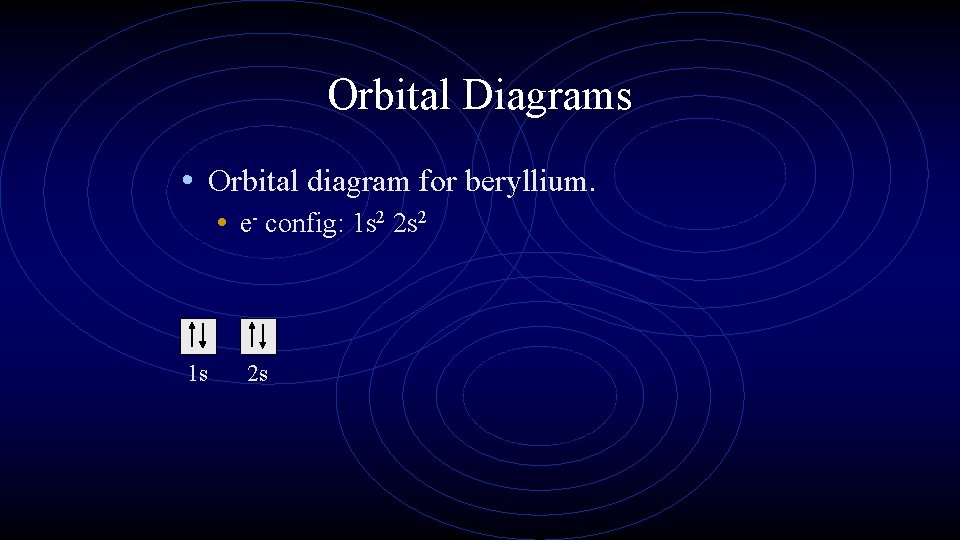 Orbital Diagrams

• Orbital diagram for beryllium.
• $e^-$ config: $1s^2$ $2s^2$

↑↓ ↑↓
1s 2s